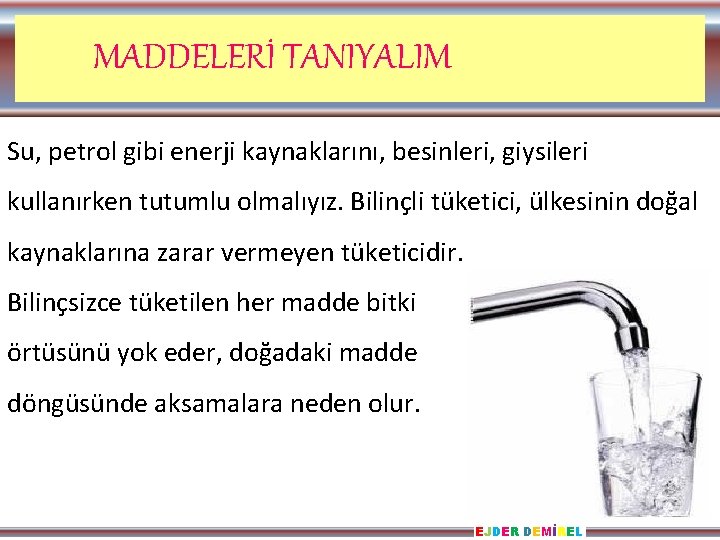 MADDELERİ TANIYALIM

Su, petrol gibi enerji kaynaklarını, besinleri, giysileri kullanırken tutumlu olmalıyız. Bilinçli tüketici, ülkesinin doğal kaynaklarına zarar vermeyen tüketicidir.

Bilinçsizce tüketilen her madde bitki örtüsünü yok eder, doğadaki madde döngüsünde aksamalara neden olur.

EJDER DEMİREL